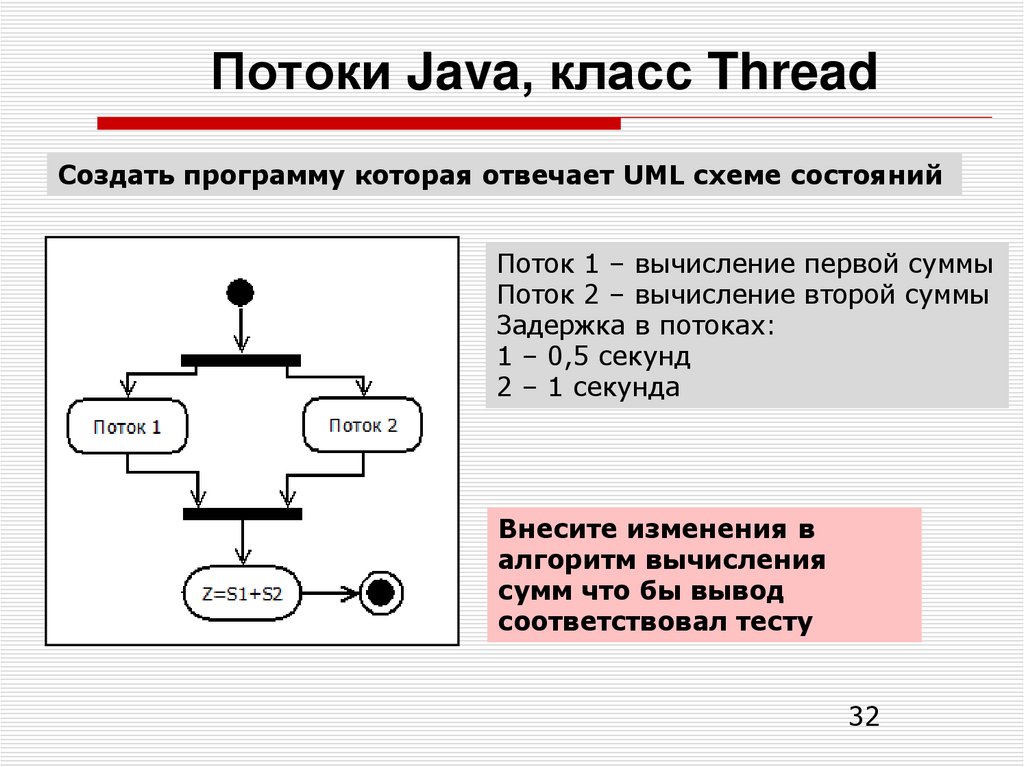 Потоки Java, класс Thread

Создать программу которая отвечает UML схеме состояний

Поток 1

Поток 2

Z=S1+S2

Поток 1 – вычисление первой суммы
Поток 2 – вычисление второй суммы
Задержка в потоках:
1 – 0,5 секунд
2 – 1 секунда

Внесите изменения в алгоритм вычисления сумм что бы вывод соответствовал тесту

32